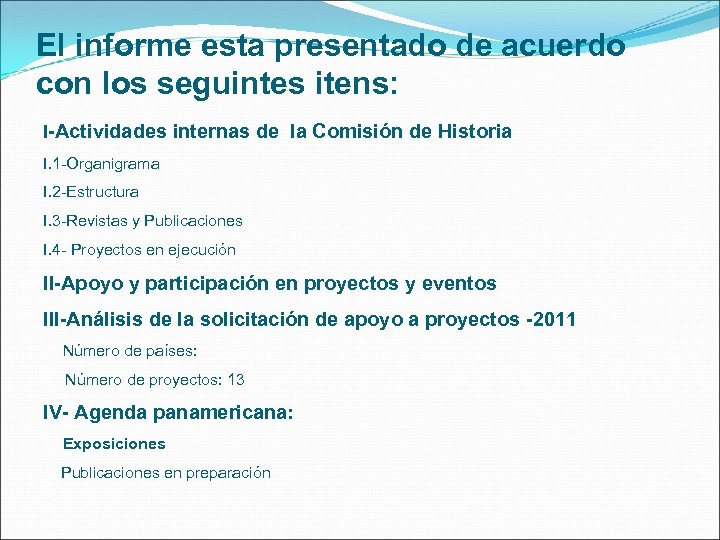 El informe esta presentado de acuerdo con los seguintes itens:

I-Actividades internas de la Comisión de Historia

I.1-Organigrama

I.2-Estructura

I.3-Revistas y Publicaciones

I.4- Proyectos en ejecución

II-Apoyo y participación en proyectos y eventos

III-Análisis de la solicitación de apoyo a proyectos -2011

Número de países:

Número de proyectos: 13

IV- Agenda panamericana:

Exposiciones

Publicaciones en preparación